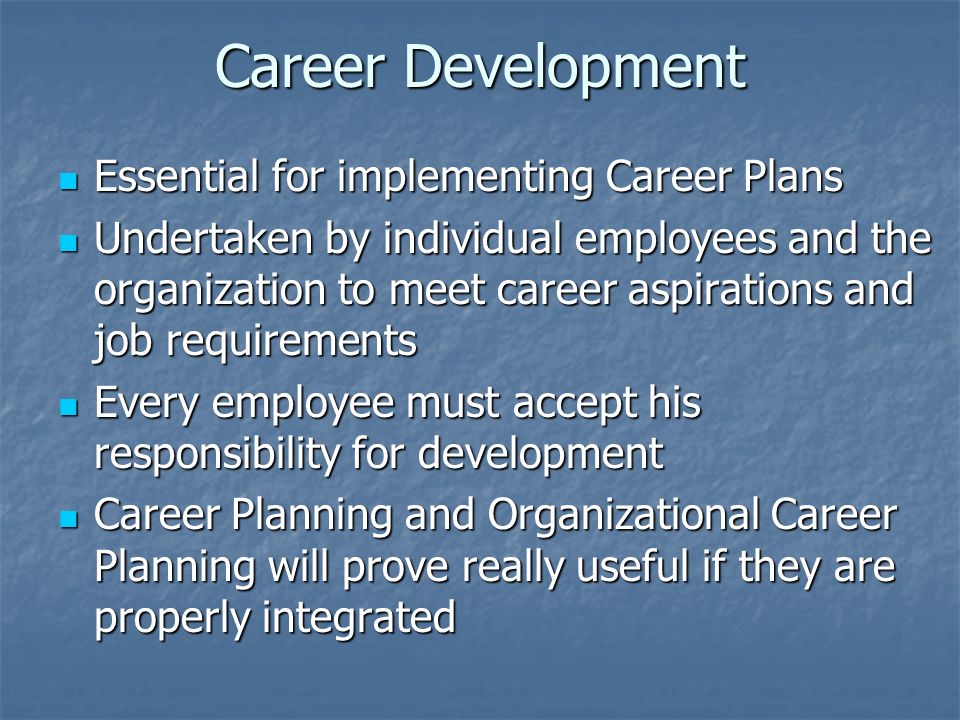 Career Development

- Essential for implementing Career Plans
- Undertaken by individual employees and the organization to meet career aspirations and job requirements
- Every employee must accept his responsibility for development
- Career Planning and Organizational Career Planning will prove really useful if they are properly integrated